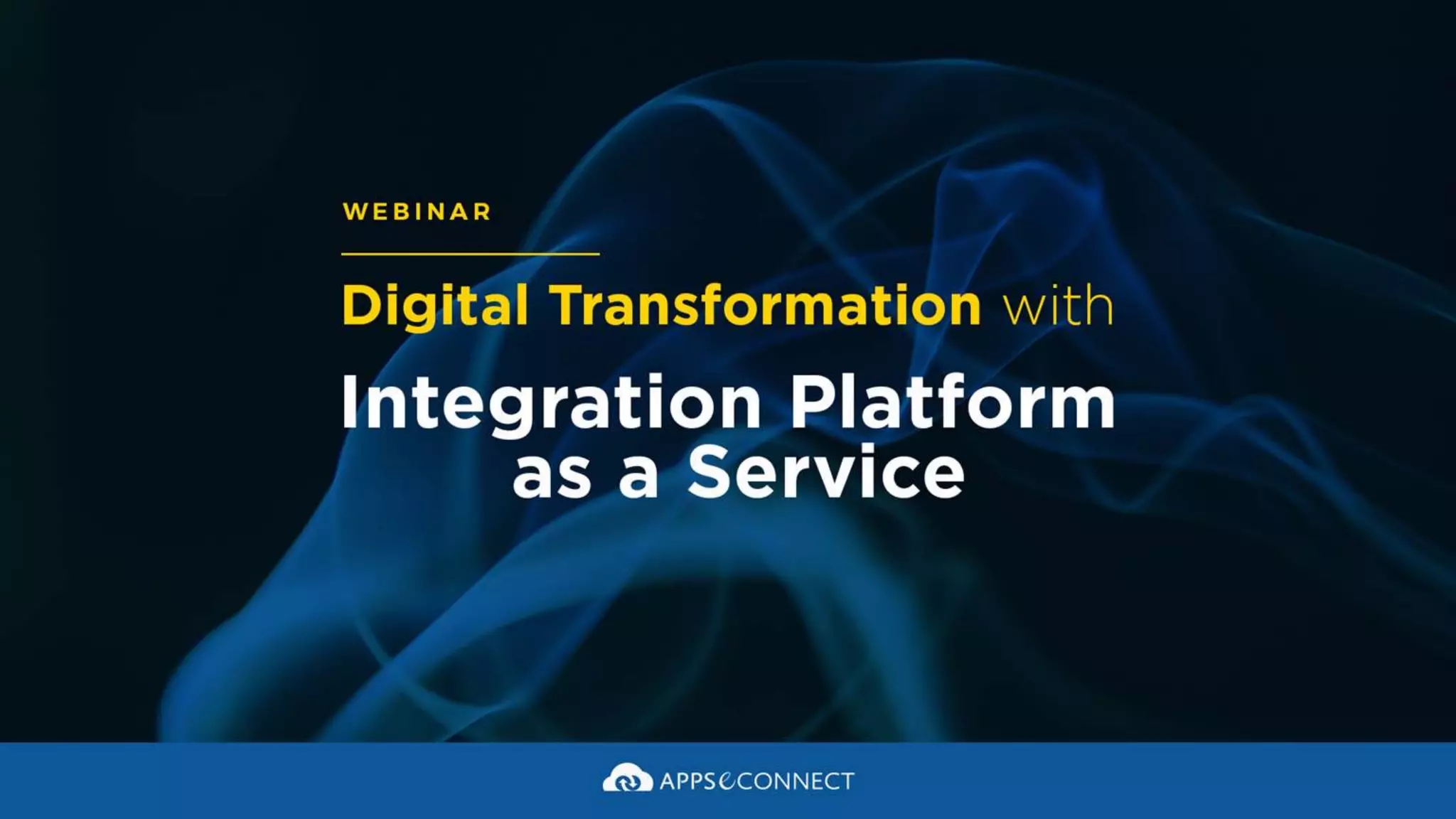 WEBINAR

Digital Transformation with Integration Platform as a Service

APPSeCONNECT